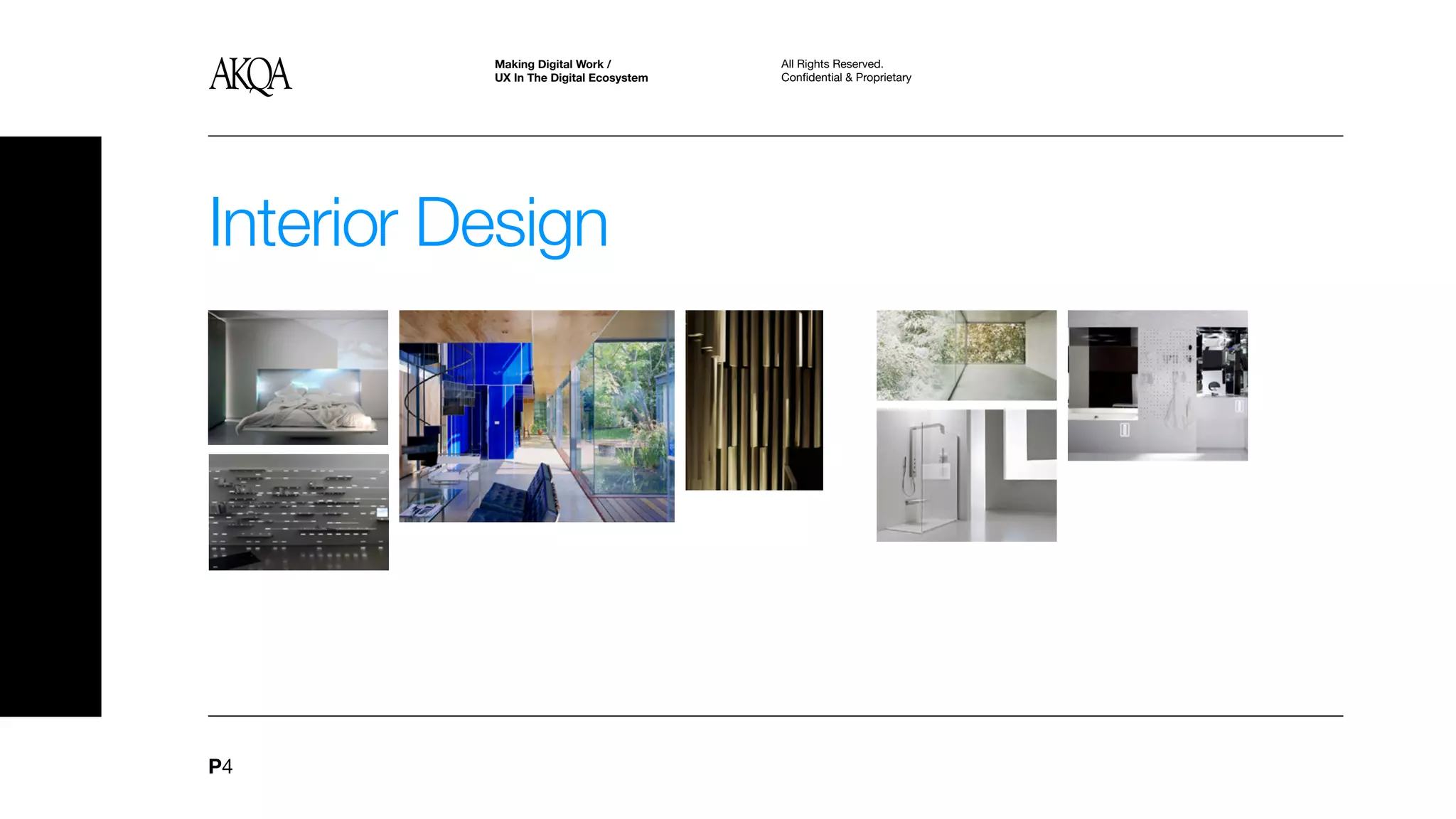 AKQA

Making Digital Work /
UX In The Digital Ecosystem

All Rights Reserved.
Confidential & Proprietary

Interior Design

P4